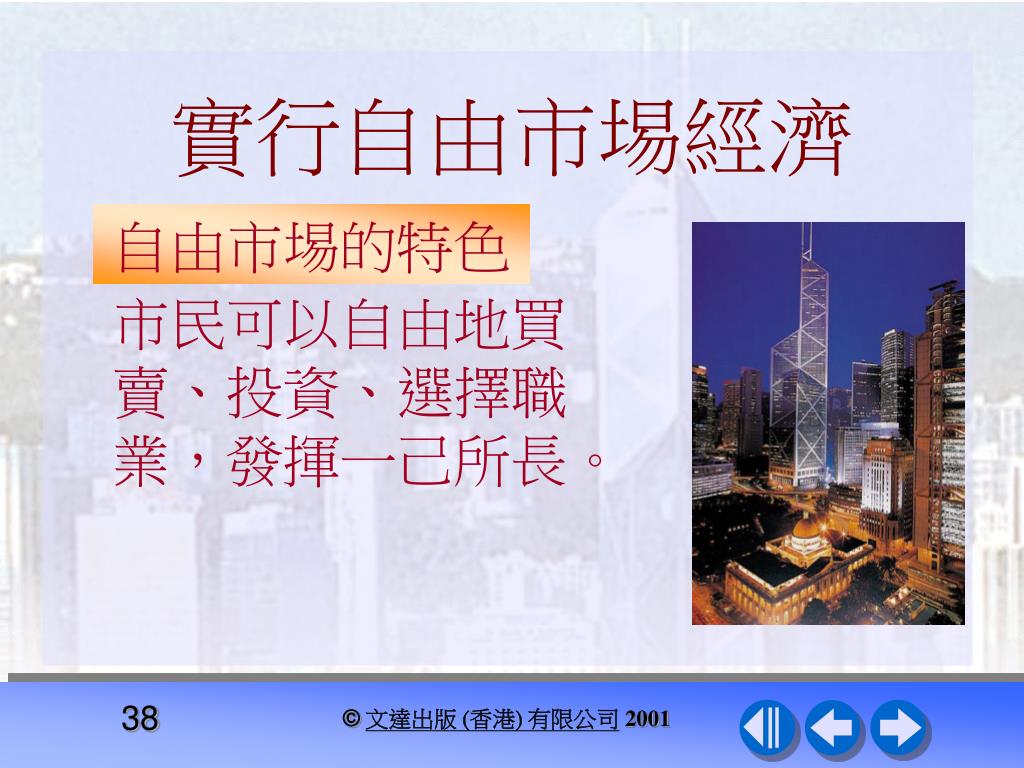 實行自由市場經濟

自由市場的特色

市民可以自由地買賣、投資、選擇職業，發揮一己所長。

38

© 文達出版 (香港) 有限公司 2001